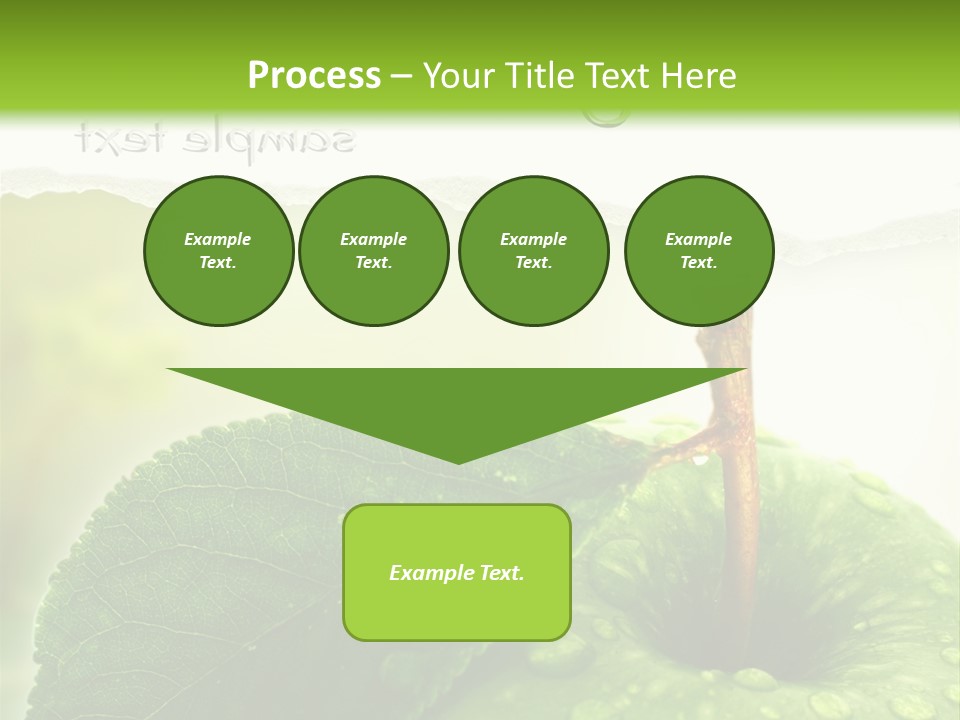 Process – Your Title Text Here

sample text

Example Text.

Example Text.

Example Text.

Example Text.

Example Text.